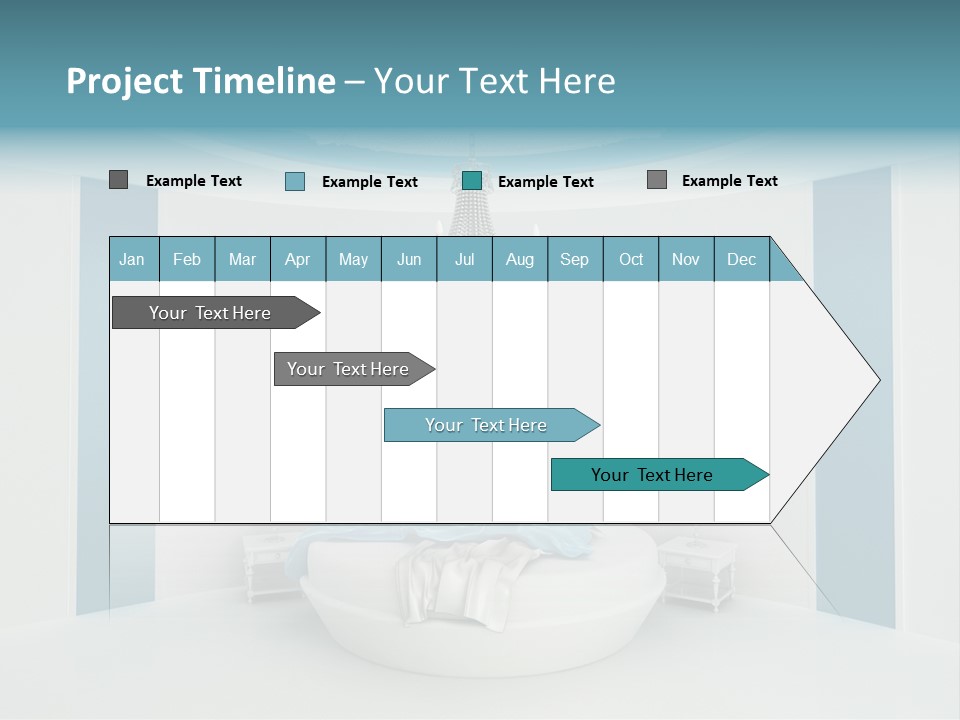 Project Timeline – Your Text Here

Example Text Example Text Example Text Example Text

| Jan | Feb | Mar | Apr | May | Jun | Jul | Aug | Sep | Oct | Nov | Dec |
|---|---|---|---|---|---|---|---|---|---|---|---|

Your Text Here

Your Text Here

Your Text Here

Your Text Here